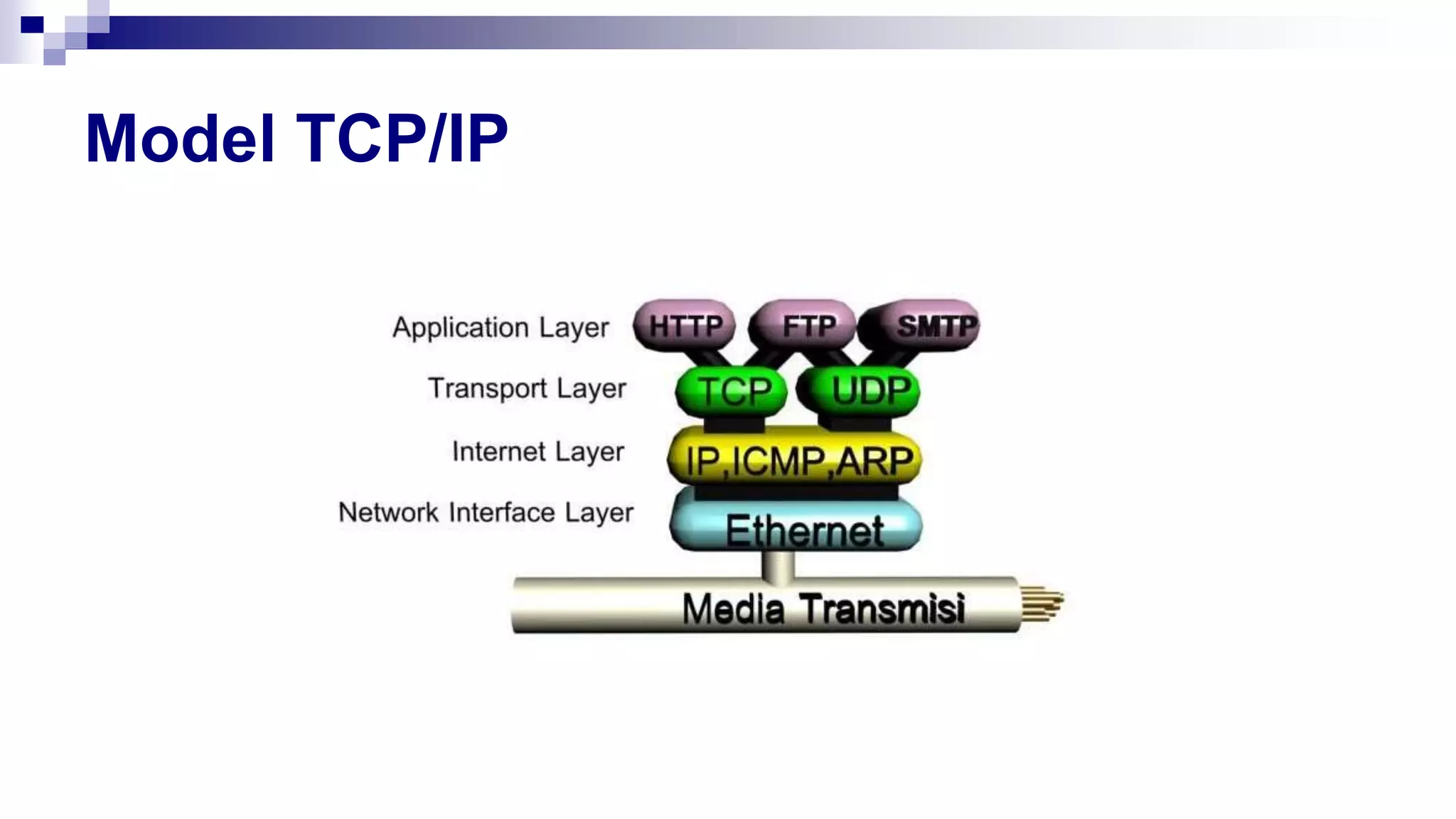 Model TCP/IP

Application Layer
HTTP
FTP
SMTP
Transport Layer
TCP
UDP
Internet Layer
IP,ICMP,ARP
Network Interface Layer
Ethernet
Media Transmisi